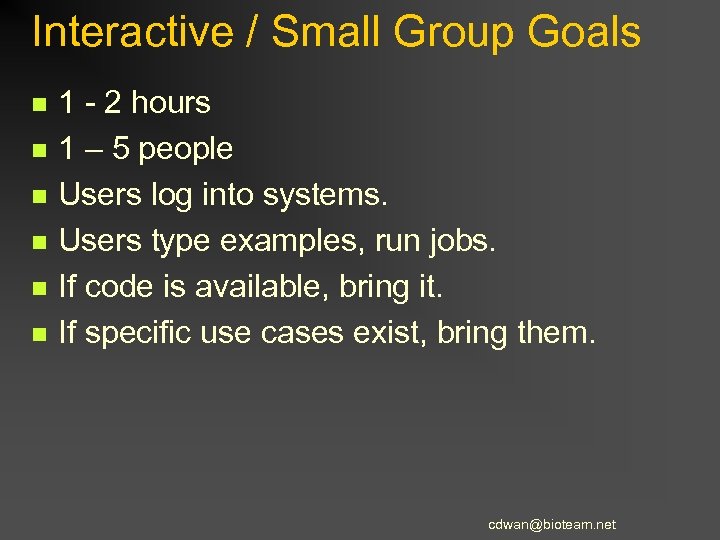 Interactive / Small Group Goals

- 1 - 2 hours
- 1 – 5 people
- Users log into systems.
- Users type examples, run jobs.
- If code is available, bring it.
- If specific use cases exist, bring them.

cdwan@bioteam.net